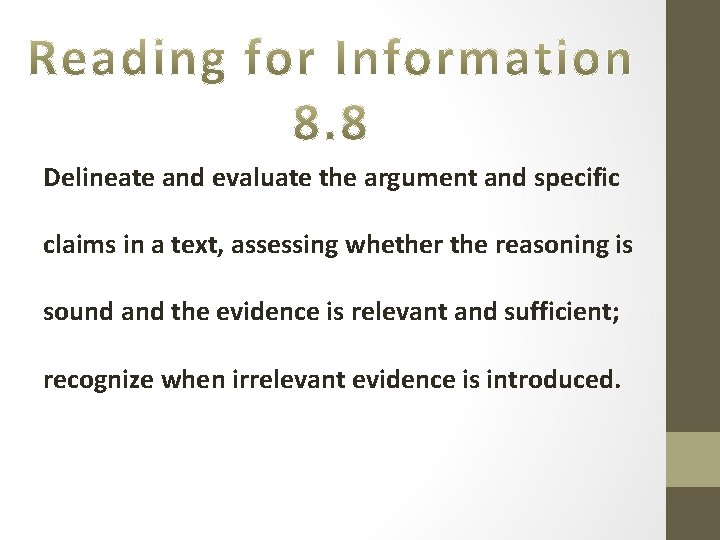 Reading for Information 8.8

Delineate and evaluate the argument and specific claims in a text, assessing whether the reasoning is sound and the evidence is relevant and sufficient; recognize when irrelevant evidence is introduced.